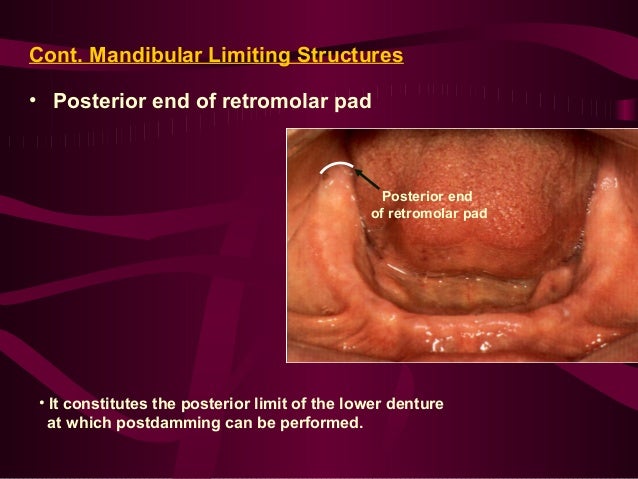 Cont. Mandibular Limiting Structures

• Posterior end of retromolar pad

Posterior end of retromolar pad

• It constitutes the posterior limit of the lower denture at which postdamming can be performed.